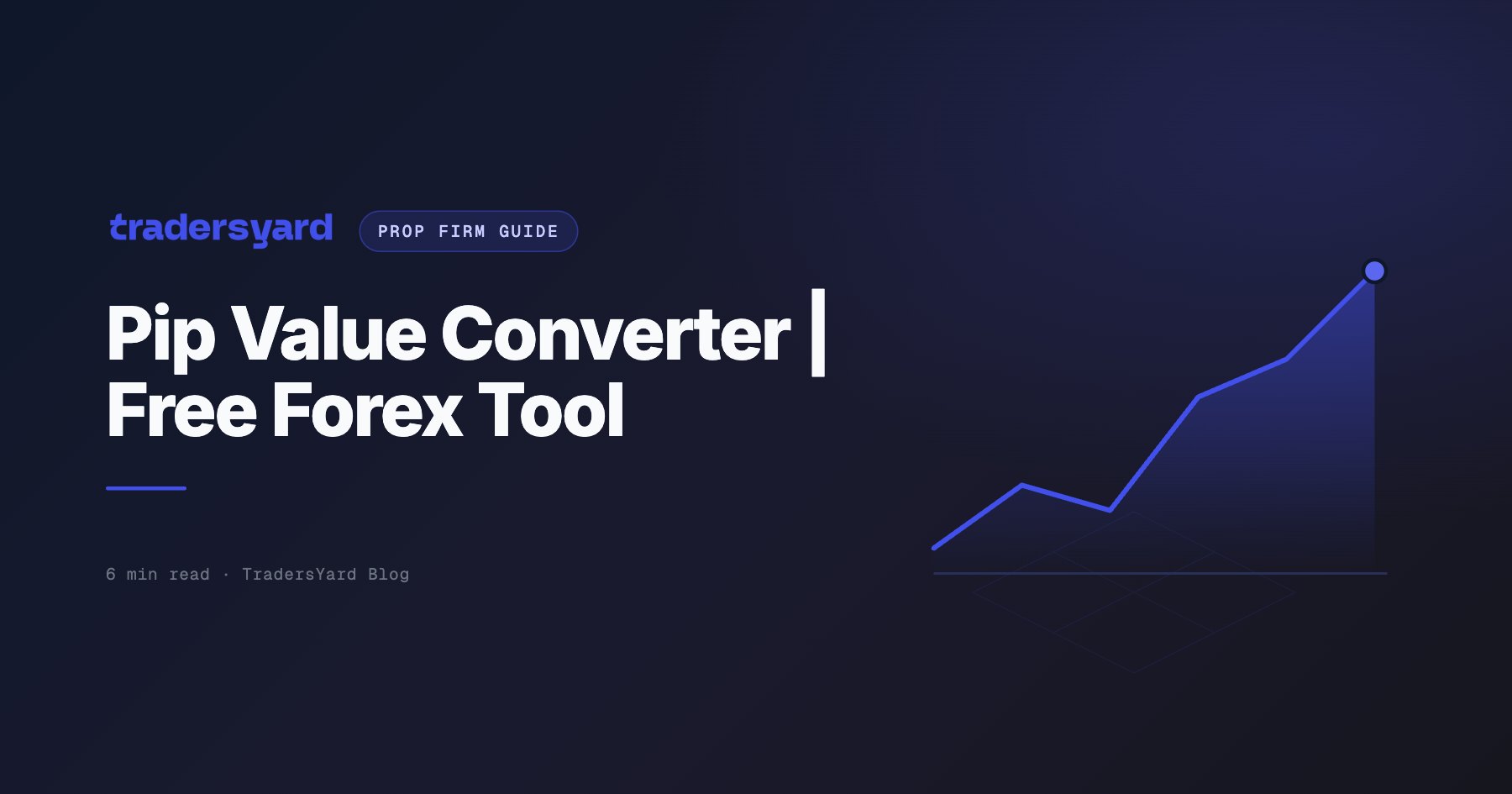 tradersyard PROP FIRM GUIDE

Pip Value Converter | Free Forex Tool

6 min read · TradersYard Blog